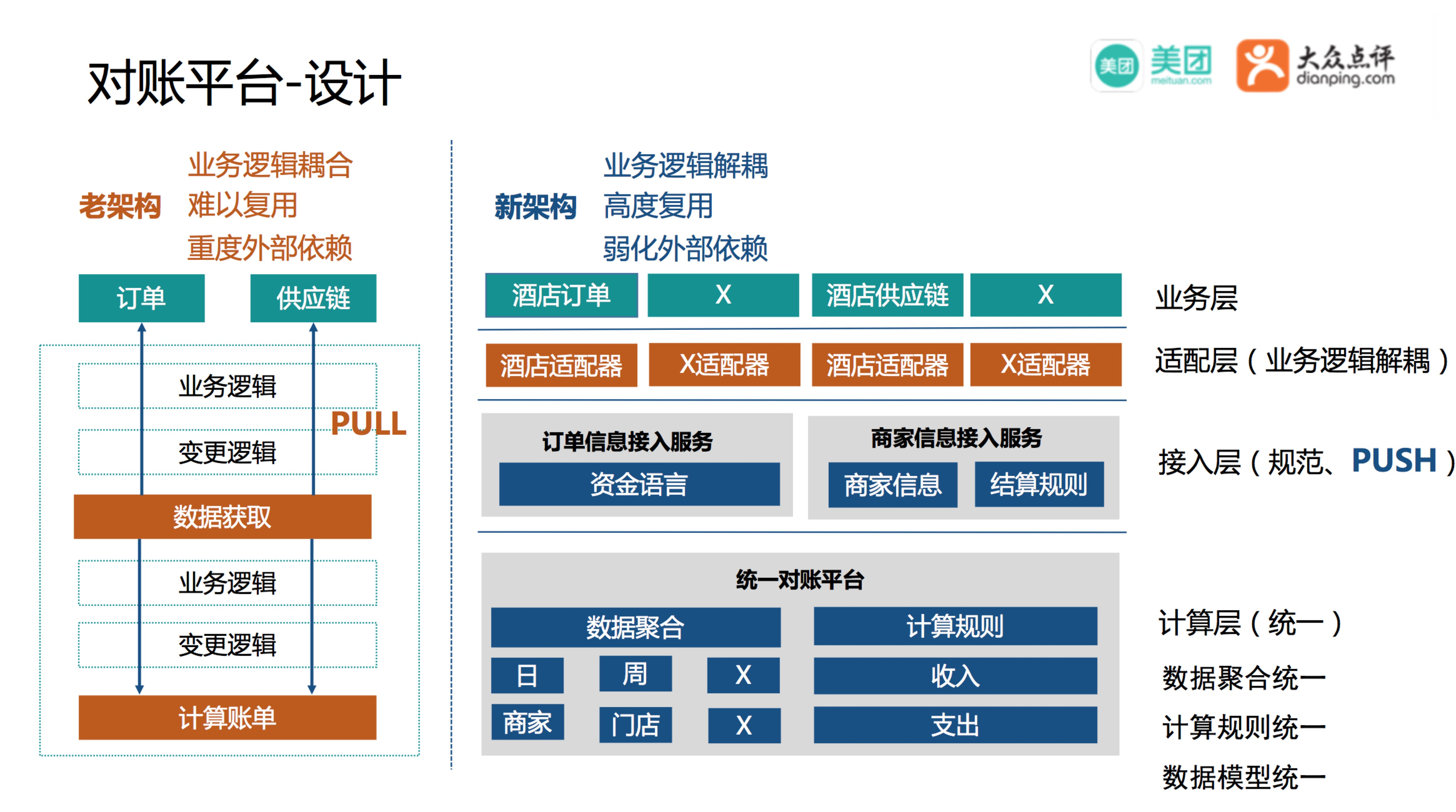 对账平台-设计

美团 美团 meituan.com 大众点评 dianping.com

老架构 业务逻辑耦合
难以复用
重度外部依赖

订单
供应链
业务逻辑
变更逻辑
PULL
数据获取
业务逻辑
变更逻辑
计算账单

新架构 业务逻辑解耦
高度复用
弱化外部依赖

酒店订单
X
酒店供应链
X
业务层

酒店适配器
X适配器
酒店适配器
X适配器
适配层（业务逻辑解耦）

订单信息接入服务
资金语言
商家信息接入服务
商家信息
结算规则
接入层（规范、PUSH）

统一对账平台
数据聚合
日
周
X
商家
门店
X
计算规则
收入
支出
计算层（统一）
数据聚合统一
计算规则统一
数据模型统一